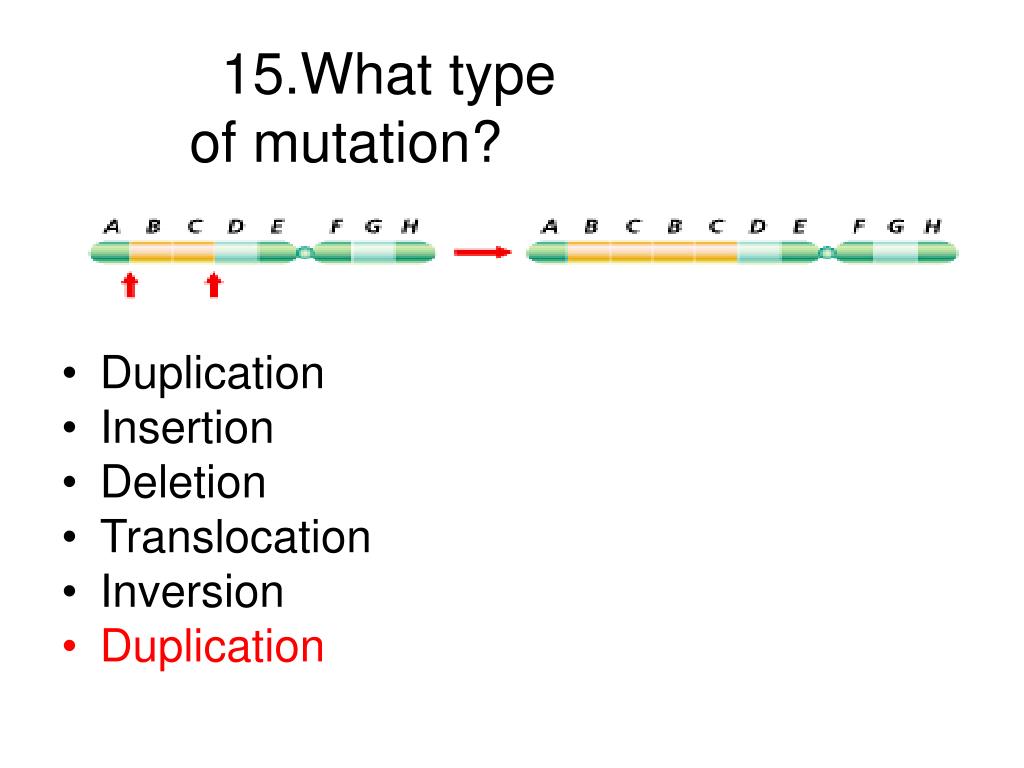 15.What type of mutation?

A B C D E F G H

A B C B C D E F G H

• Duplication
• Insertion
• Deletion
• Translocation
• Inversion
• Duplication